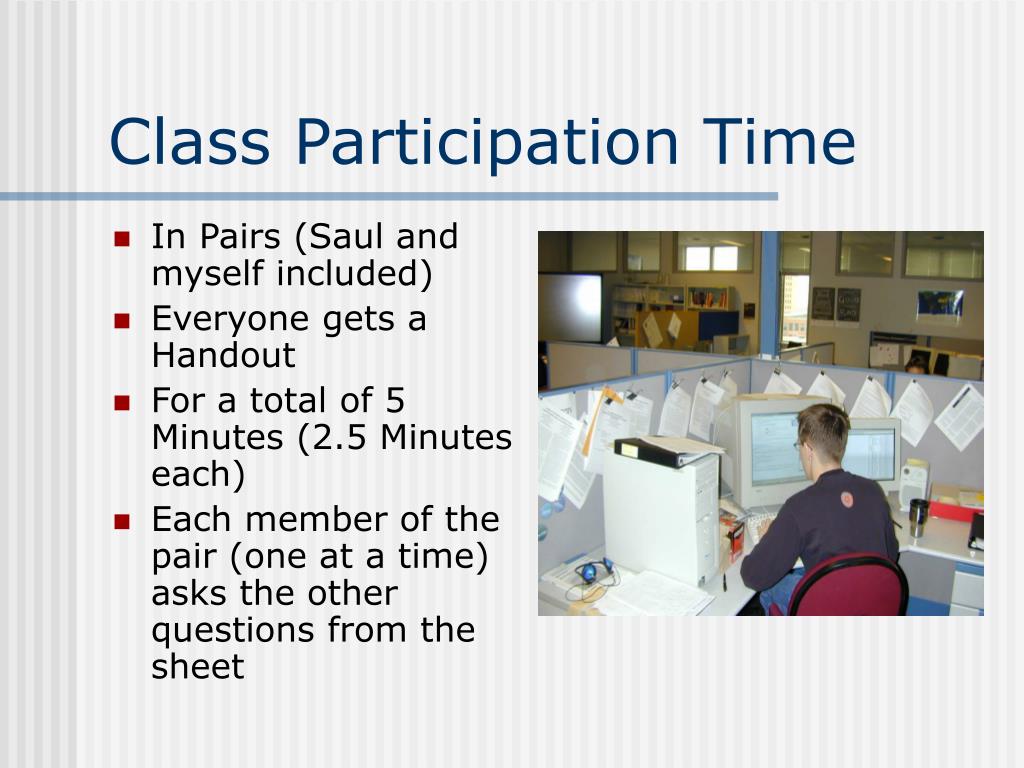 Class Participation Time

- In Pairs (Saul and myself included)
- Everyone gets a Handout
- For a total of 5 Minutes (2.5 Minutes each)
- Each member of the pair (one at a time) asks the other questions from the sheet